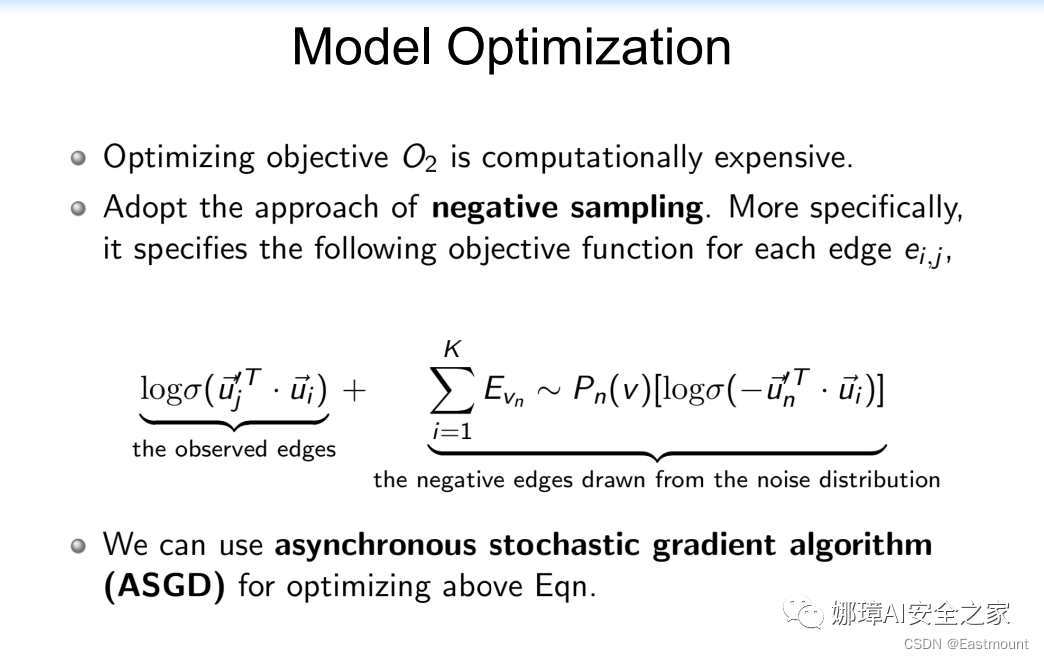 Model Optimization

Optimizing objective $O_2$ is computationally expensive.

Adopt the approach of **negative sampling**. More specifically, it specifies the following objective function for each edge $e_{i,j}$,

$\underbrace{\log\sigma(\vec{u}_j'^T \cdot \vec{u}_i)}_{\text{the observed edges}} + \underbrace{\sum_{i=1}^{K} E_{v_n} \sim P_n(v)[\log\sigma(-\vec{u}_n'^T \cdot \vec{u}_i)]}_{\text{the negative edges drawn from the noise distribution}}$

We can use **asynchronous stochastic gradient algorithm (ASGD)** for optimizing above Eqn.

娜璋AI安全之家
CSDN @Eastmount